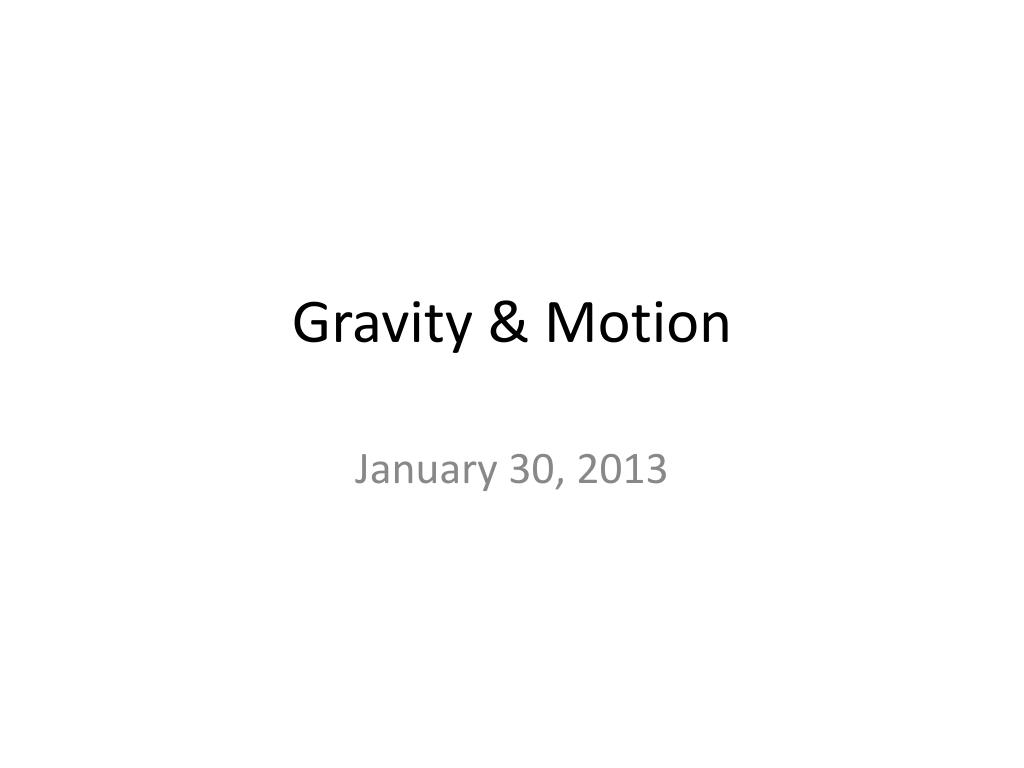 Gravity & Motion

January 30, 2013